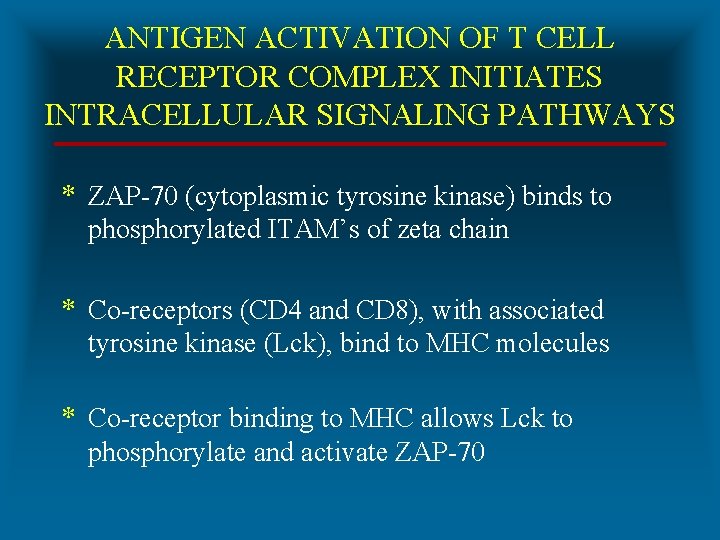 ANTIGEN ACTIVATION OF T CELL RECEPTOR COMPLEX INITIATES INTRACELLULAR SIGNALING PATHWAYS

* ZAP-70 (cytoplasmic tyrosine kinase) binds to phosphorylated ITAM's of zeta chain

* Co-receptors (CD4 and CD8), with associated tyrosine kinase (Lck), bind to MHC molecules

* Co-receptor binding to MHC allows Lck to phosphorylate and activate ZAP-70